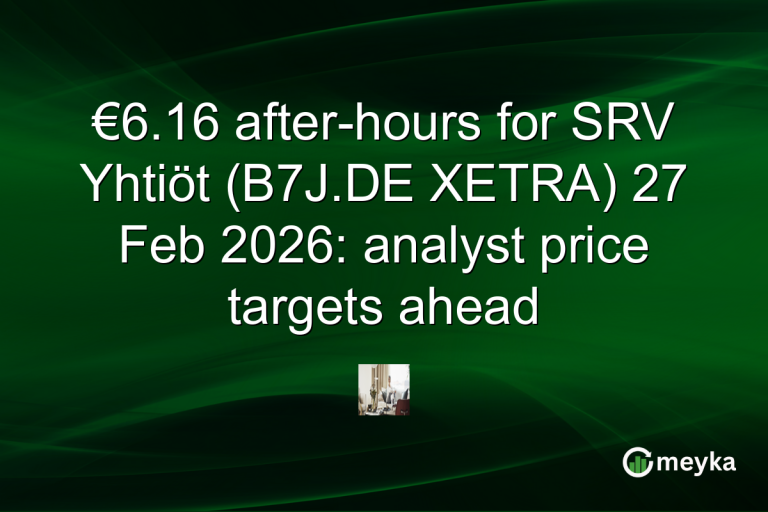 €6.16 after-hours for SRV Yhtiöt (B7J.DE XETRA) 27 Feb 2026: analyst price targets ahead

meyka